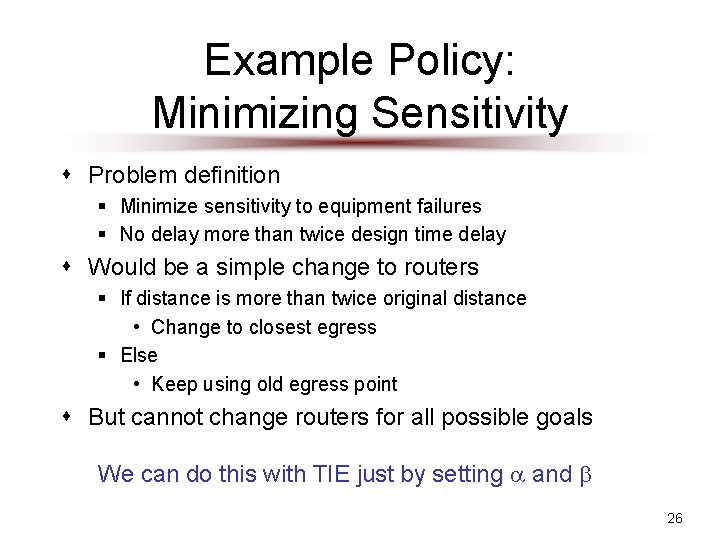 Example Policy:
Minimizing Sensitivity

- Problem definition
  - Minimize sensitivity to equipment failures
  - No delay more than twice design time delay
- Would be a simple change to routers
  - If distance is more than twice original distance
    - Change to closest egress
  - Else
    - Keep using old egress point
- But cannot change routers for all possible goals

We can do this with TIE just by setting $\alpha$ and $\beta$

26